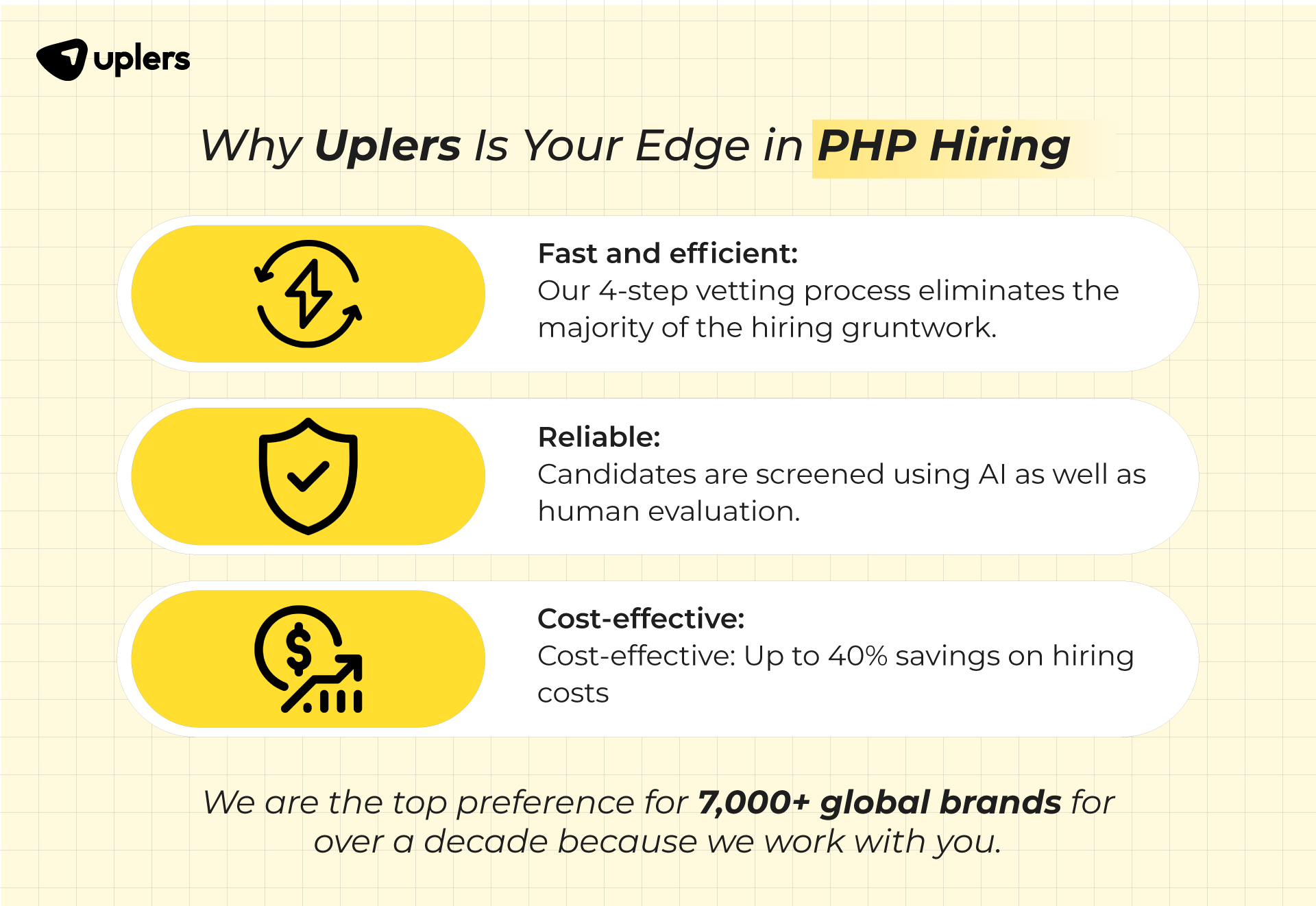 uplers

Why Uplers Is Your Edge in PHP Hiring

Fast and efficient:
Our 4-step vetting process eliminates the majority of the hiring gruntwork.

Reliable:
Candidates are screened using AI as well as human evaluation.

Cost-effective:
Cost-effective: Up to 40% savings on hiring costs

We are the top preference for 7,000+ global brands for over a decade because we work with you.